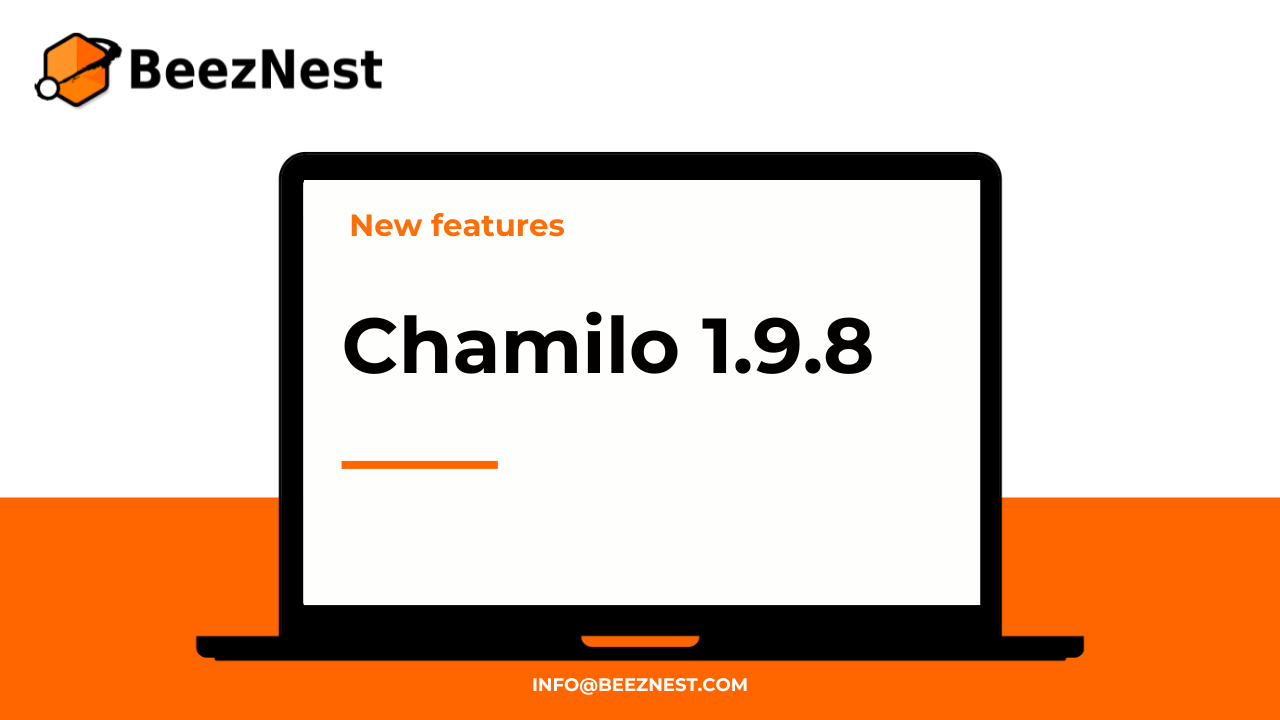 BeezNest

New features

Chamilo 1.9.8

INFO@BEEZNEST.COM